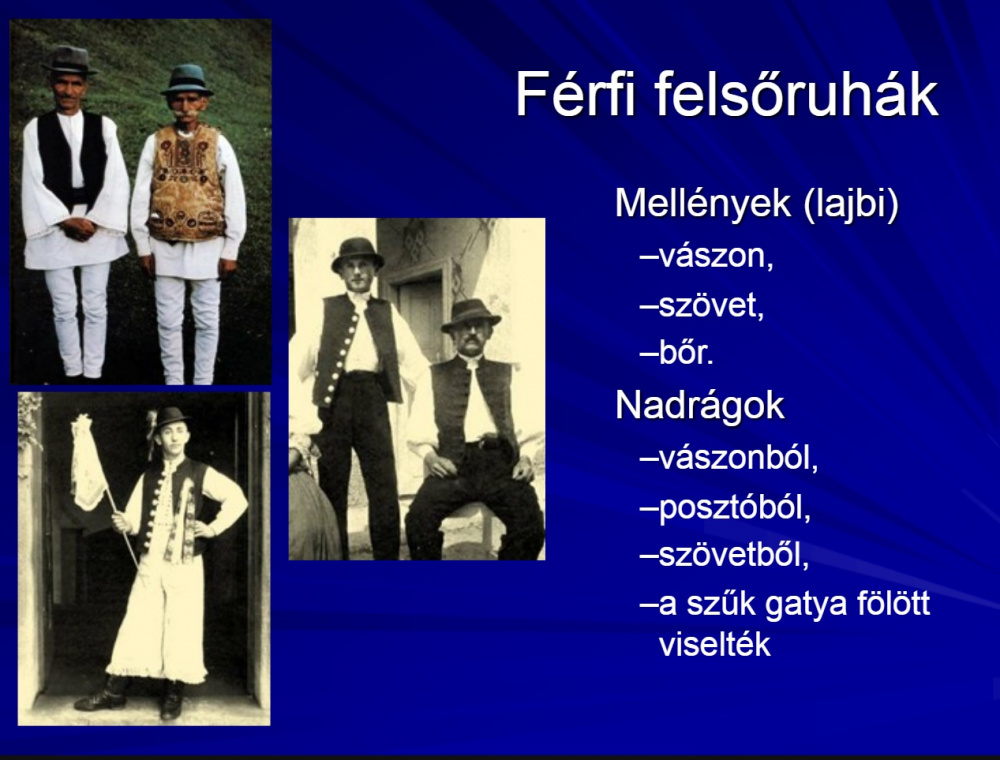 Férfi felsőruhák

Mellények (lajbi)
–vászon,
–szövet,
–bőr.

Nadrágok
–vászonból,
–posztóból,
–szövetből,
–a szűk gatya fölött viselték